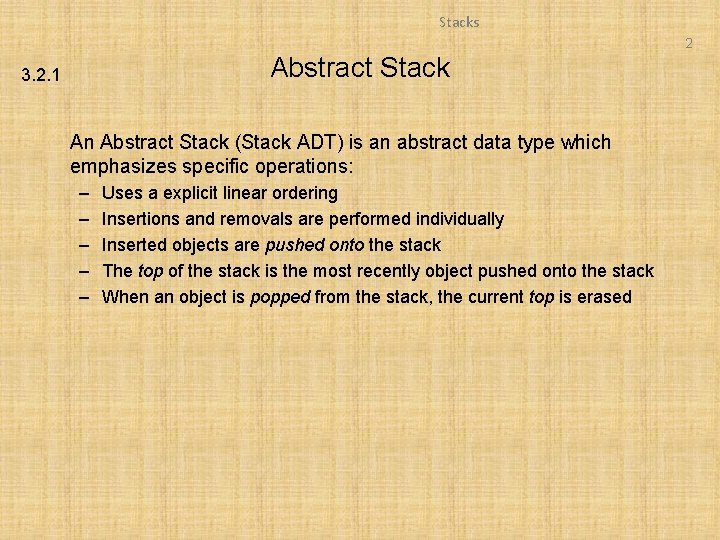 Stacks

2

3.2.1

Abstract Stack

An Abstract Stack (Stack ADT) is an abstract data type which emphasizes specific operations:

– Uses a explicit linear ordering
– Insertions and removals are performed individually
– Inserted objects are pushed onto the stack
– The top of the stack is the most recently object pushed onto the stack
– When an object is popped from the stack, the current top is erased